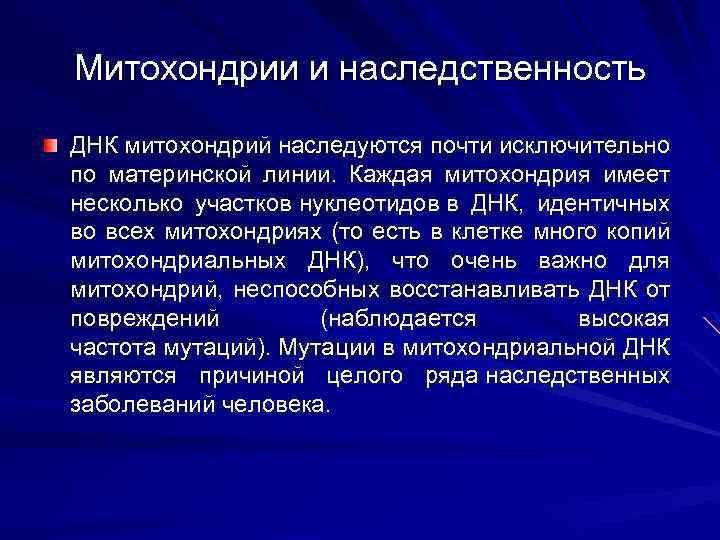 Митохондрии и наследственность

ДНК митохондрий наследуются почти исключительно по материнской линии. Каждая митохондрия имеет несколько участков нуклеотидов в ДНК, идентичных во всех митохондриях (то есть в клетке много копий митохондриальных ДНК), что очень важно для митохондрий, неспособных восстанавливать ДНК от повреждений (наблюдается высокая частота мутаций). Мутации в митохондриальной ДНК являются причиной целого ряда наследственных заболеваний человека.